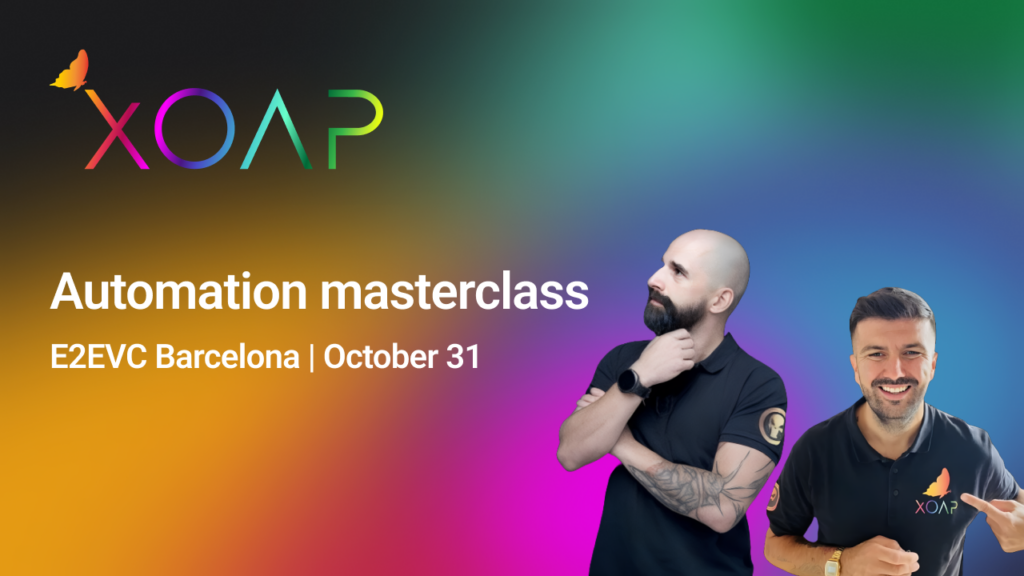 XOAP

Automation masterclass

E2EVC Barcelona | October 31

XOAP